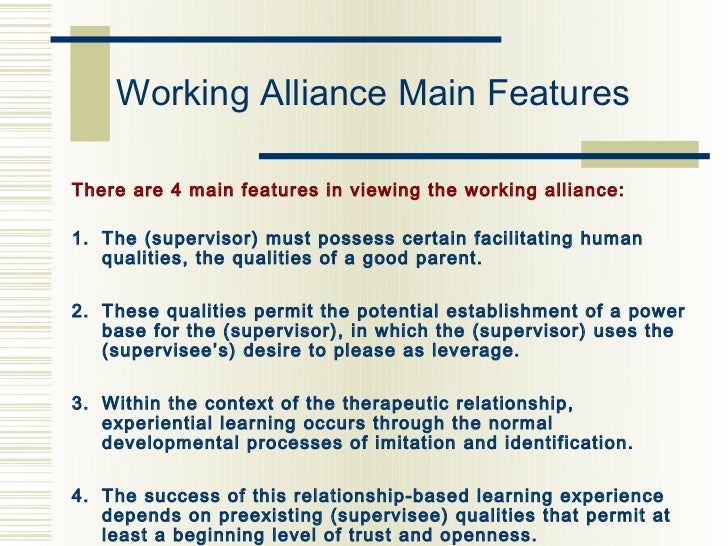 Working Alliance Main Features

There are 4 main features in viewing the working alliance:

1. The (supervisor) must possess certain facilitating human qualities, the qualities of a good parent.

2. These qualities permit the potential establishment of a power base for the (supervisor), in which the (supervisor) uses the (supervisee's) desire to please as leverage.

3. Within the context of the therapeutic relationship, experiential learning occurs through the normal developmental processes of imitation and identification.

4. The success of this relationship-based learning experience depends on preexisting (supervisee) qualities that permit at least a beginning level of trust and openness.